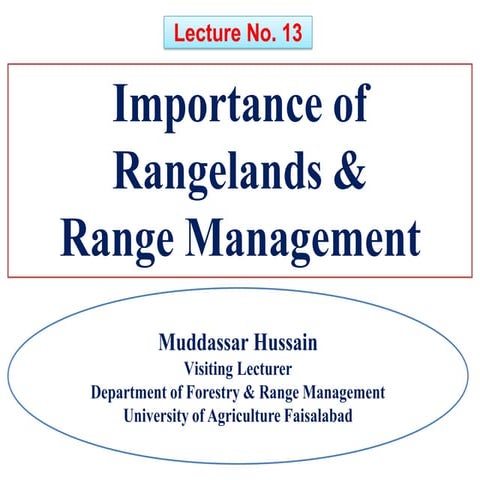 Lecture No. 13

Importance of Rangelands & Range Management

Muddassar Hussain
Visiting Lecturer
Department of Forestry & Range Management
University of Agriculture Faisalabad